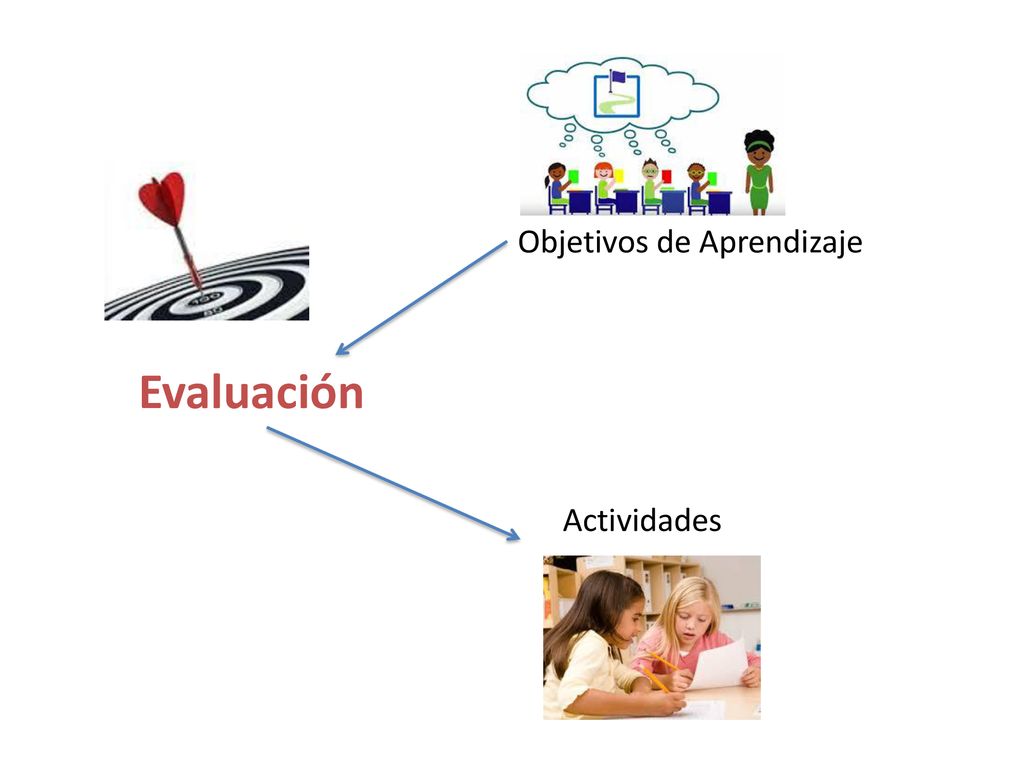 Objetivos de Aprendizaje

Evaluación

Actividades